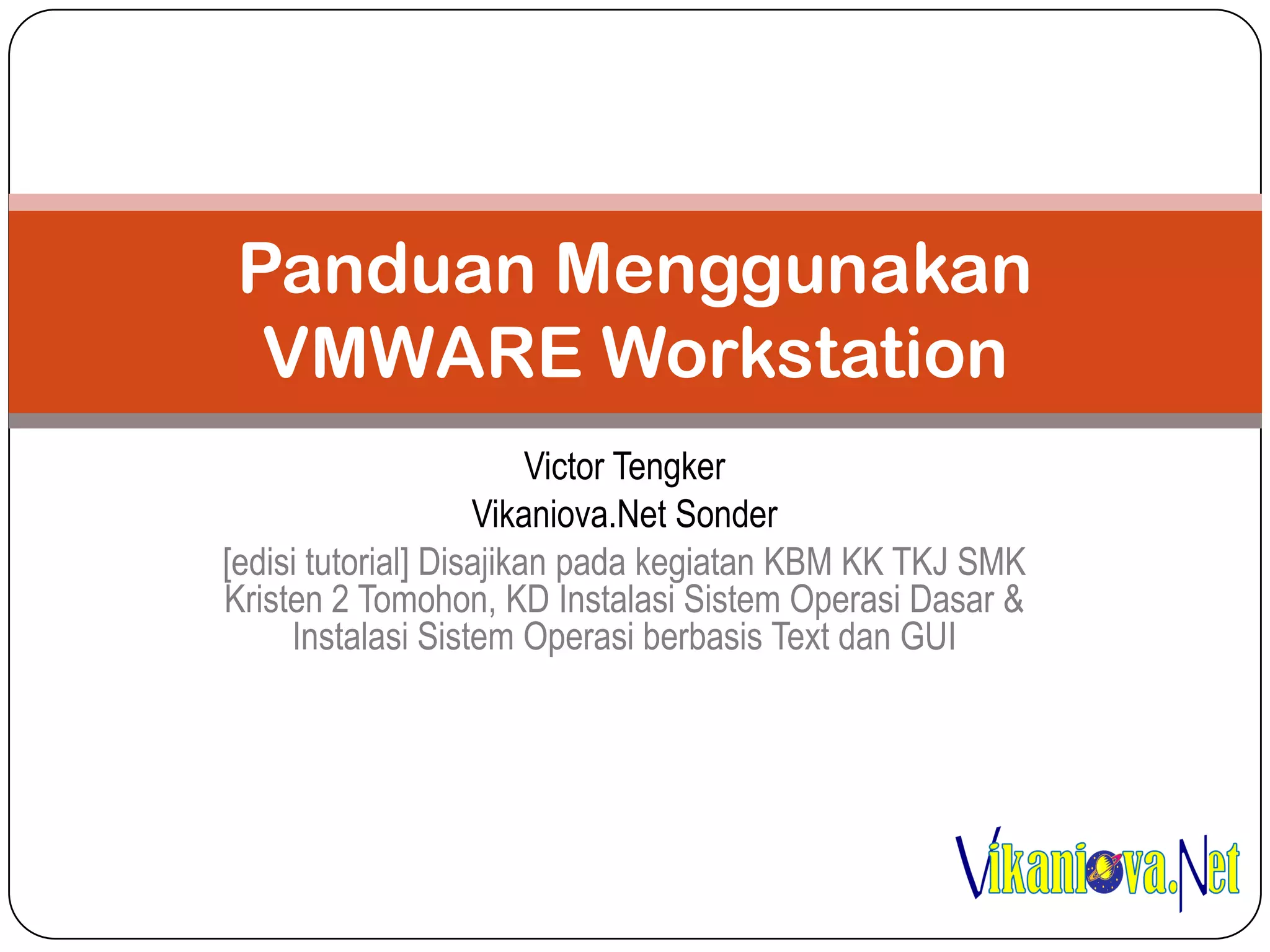 Panduan Menggunakan VMWARE Workstation

Victor Tengker
Vikaniova.Net Sonder

[edisi tutorial] Disajikan pada kegiatan KBM KK TKJ SMK Kristen 2 Tomohon, KD Instalasi Sistem Operasi Dasar & Instalasi Sistem Operasi berbasis Text dan GUI

Vikaniova.Net